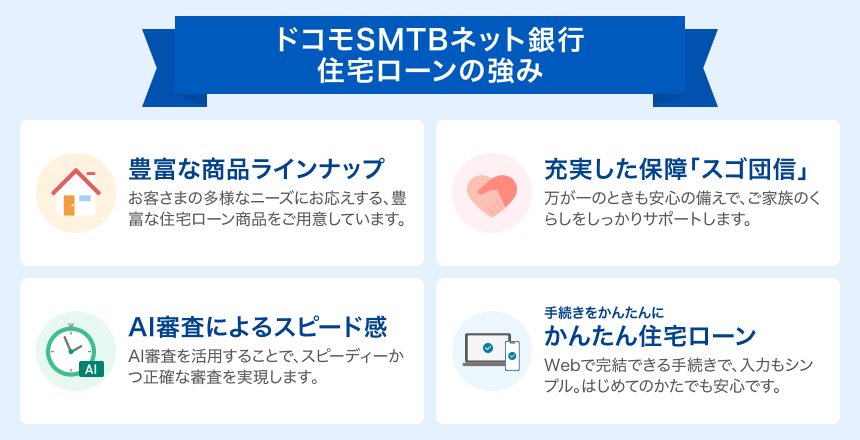 ドコモSMTBネット銀行
住宅ローンの強み

豊富な商品ラインナップ
お客さまの多様なニーズにお応えする、豊富な住宅ローン商品をご用意しています。

充実した保障「スゴ団信」
万が一のときも安心の備えで、ご家族のくらしをしっかりサポートします。

AI
AI審査によるスピード感
AI審査を活用することで、スピーディーかつ正確な審査を実現します。

手続きをかんたんに
かんたん住宅ローン
Webで完結できる手続きで、入力もシンプル。はじめてのかたでも安心です。